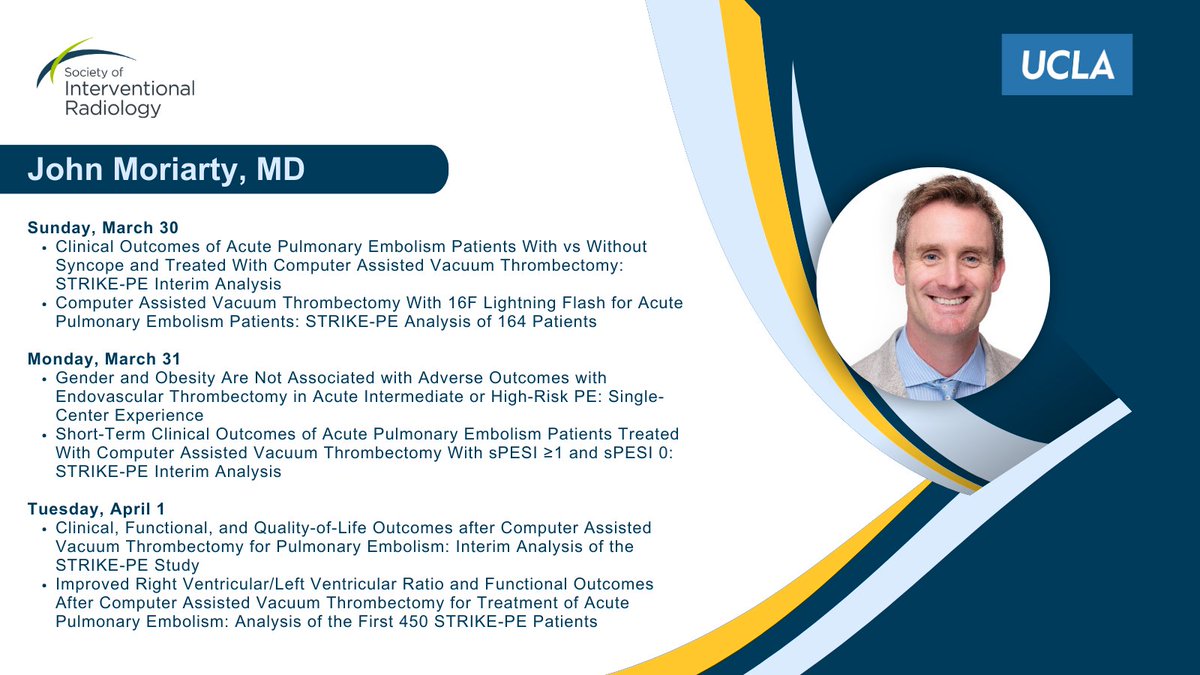 Society of Interventional Radiology

UCLA

John Moriarty, MD

Sunday, March 30
• Clinical Outcomes of Acute Pulmonary Embolism Patients With vs Without Syncope and Treated With Computer Assisted Vacuum Thrombectomy: STRIKE-PE Interim Analysis
• Computer Assisted Vacuum Thrombectomy With 16F Lightning Flash for Acute Pulmonary Embolism Patients: STRIKE-PE Analysis of 164 Patients

Monday, March 31
• Gender and Obesity Are Not Associated with Adverse Outcomes with Endovascular Thrombectomy in Acute Intermediate or High-Risk PE: Single-Center Experience
• Short-Term Clinical Outcomes of Acute Pulmonary Embolism Patients Treated With Computer Assisted Vacuum Thrombectomy With sPESI ≥1 and sPESI 0: STRIKE-PE Interim Analysis

Tuesday, April 1
• Clinical, Functional, and Quality-of-Life Outcomes after Computer Assisted Vacuum Thrombectomy for Pulmonary Embolism: Interim Analysis of the STRIKE-PE Study
• Improved Right Ventricular/Left Ventricular Ratio and Functional Outcomes After Computer Assisted Vacuum Thrombectomy for Treatment of Acute Pulmonary Embolism: Analysis of the First 450 STRIKE-PE Patients